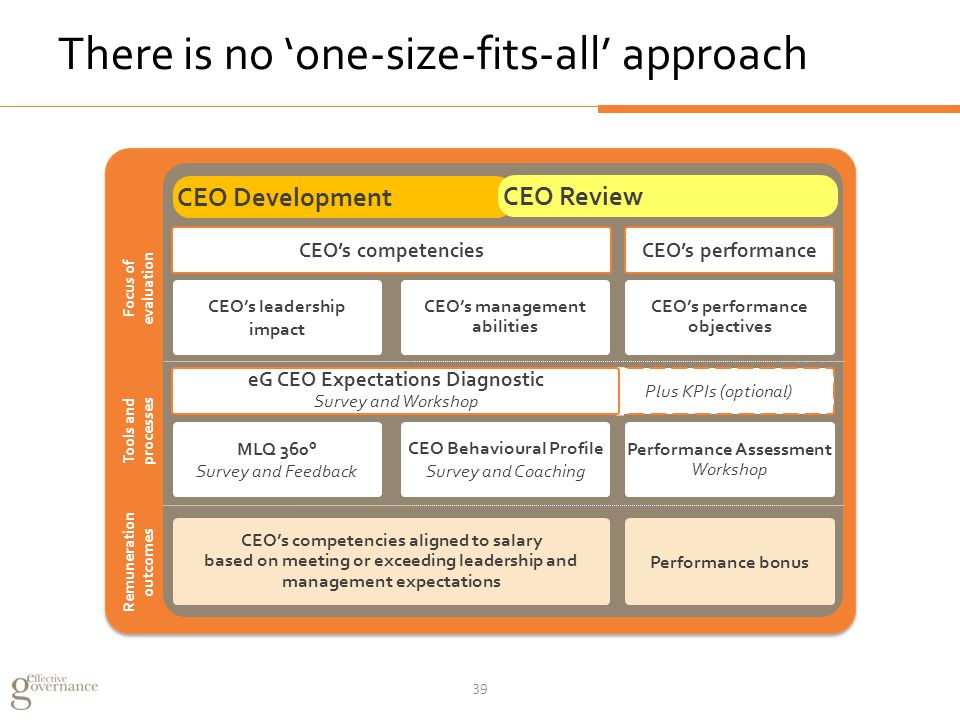 There is no ‘one-size-fits-all’ approach

CEO Development

CEO Review

Focus of evaluation

CEO’s competencies

CEO’s performance

CEO’s leadership impact

CEO’s management abilities

CEO’s performance objectives

Tools and processes

eG CEO Expectations Diagnostic
Survey and Workshop

Plus KPIs (optional)

MLQ 360°
Survey and Feedback

CEO Behavioural Profile
Survey and Coaching

Performance Assessment
Workshop

Remuneration outcomes

CEO’s competencies aligned to salary based on meeting or exceeding leadership and management expectations

Performance bonus

effective governance

39